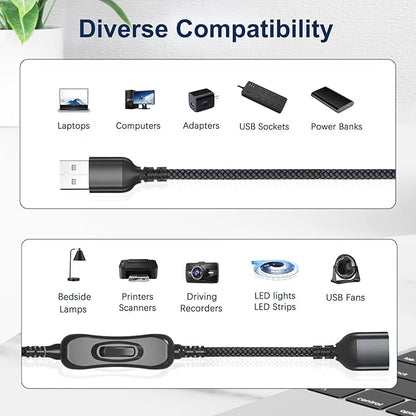 Diverse Compatibility

Laptops

Computers

Adapters

USB Sockets

Power Banks

Bedside
Lamps

Printers
Scanners

Driving
Recorders

LED lights
LED Strips

USB Fans